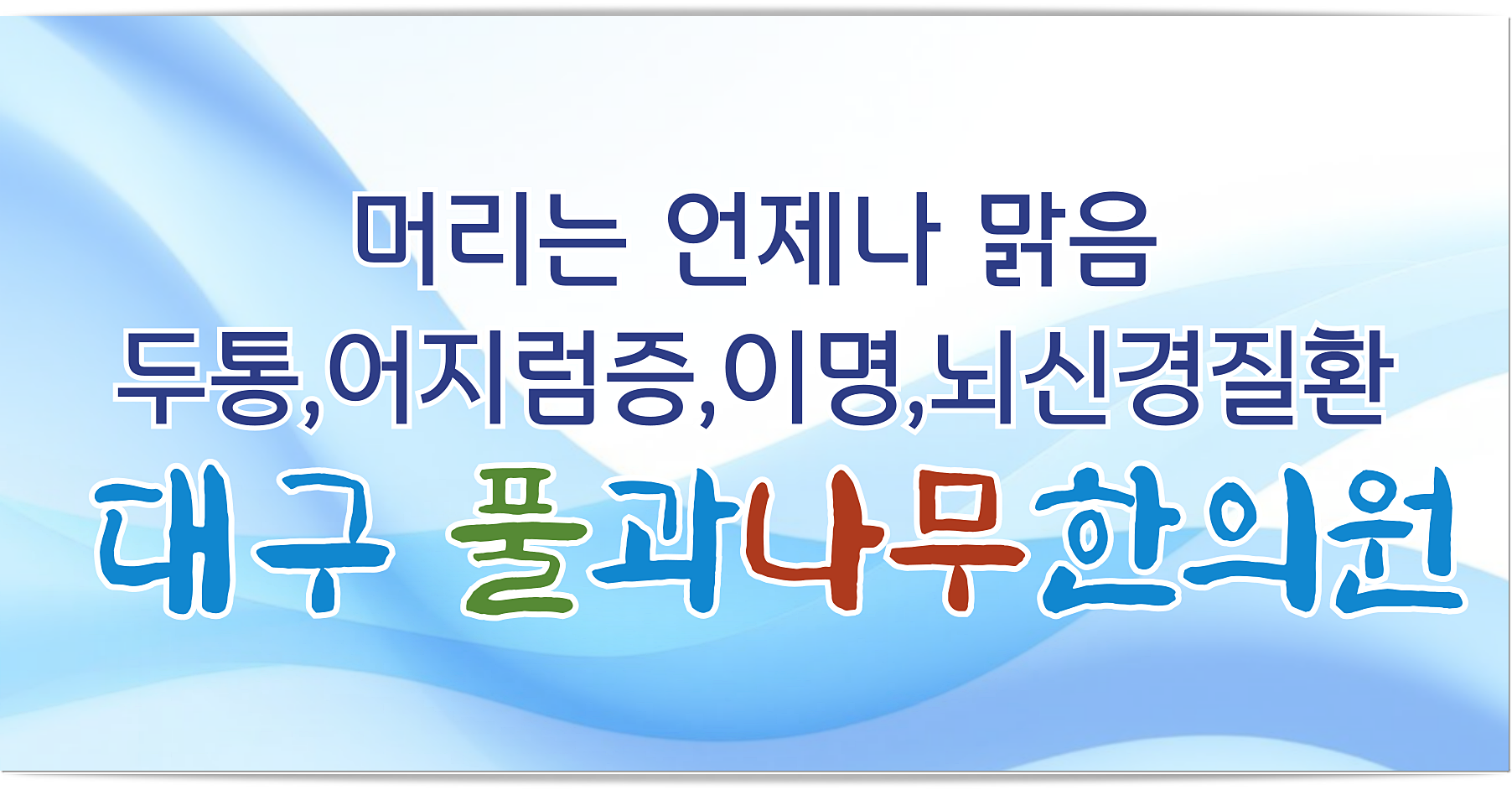 머리는 언제나 맑음
두통,어지럼증,이명,뇌신경질환
대구 풀과나무한의원